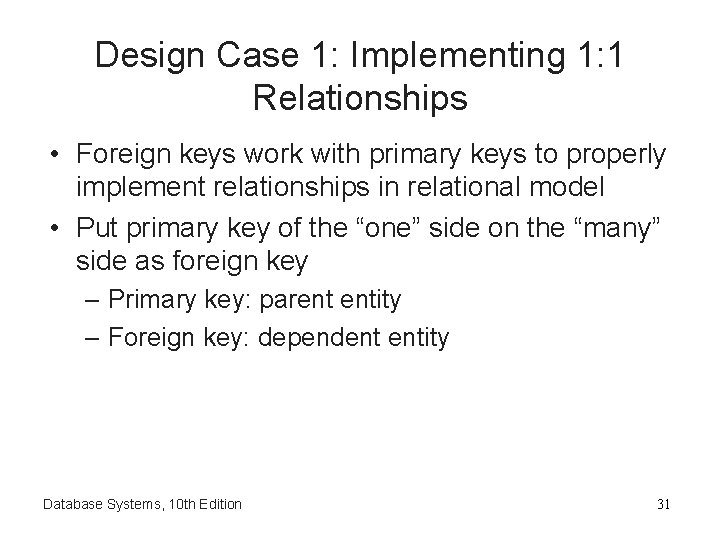 Design Case 1: Implementing 1:1 Relationships

• Foreign keys work with primary keys to properly implement relationships in relational model

• Put primary key of the “one” side on the “many” side as foreign key

– Primary key: parent entity

– Foreign key: dependent entity

Database Systems, 10th Edition

31